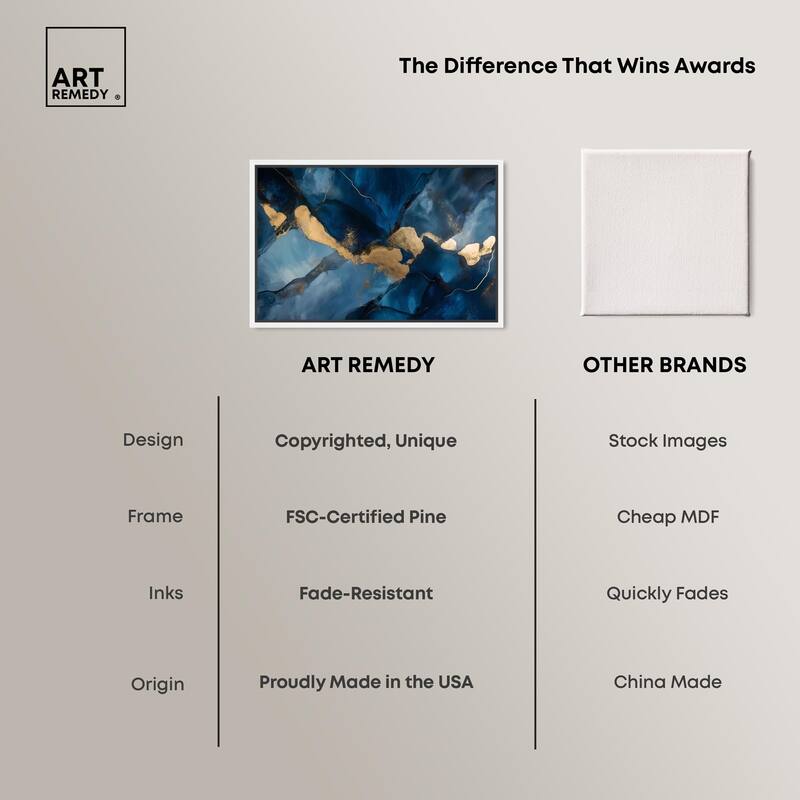 ART REMEDY ®

The Difference That Wins Awards

| | ART REMEDY | OTHER BRANDS |
|---|---|---|
| Design | Copyrighted, Unique | Stock Images |
| Frame | FSC-Certified Pine | Cheap MDF |
| Inks | Fade-Resistant | Quickly Fades |
| Origin | Proudly Made in the USA | China Made |